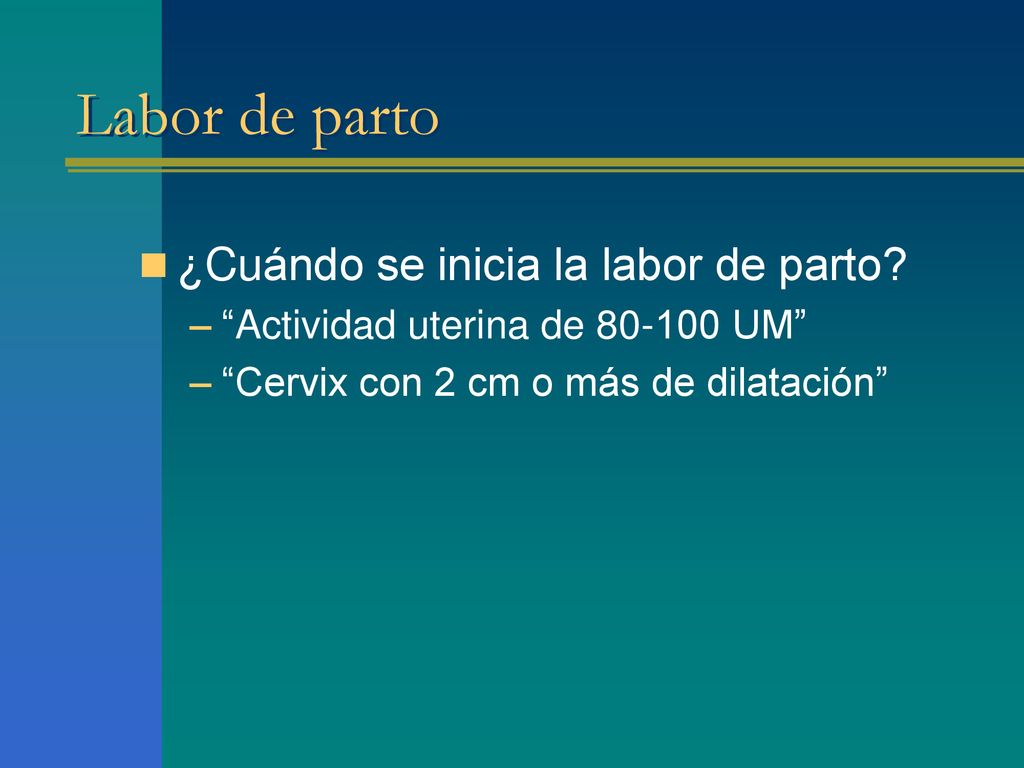 Labor de parto

¿Cuándo se inicia la labor de parto?

– “Actividad uterina de 80-100 UM”

– “Cervix con 2 cm o más de dilatación”